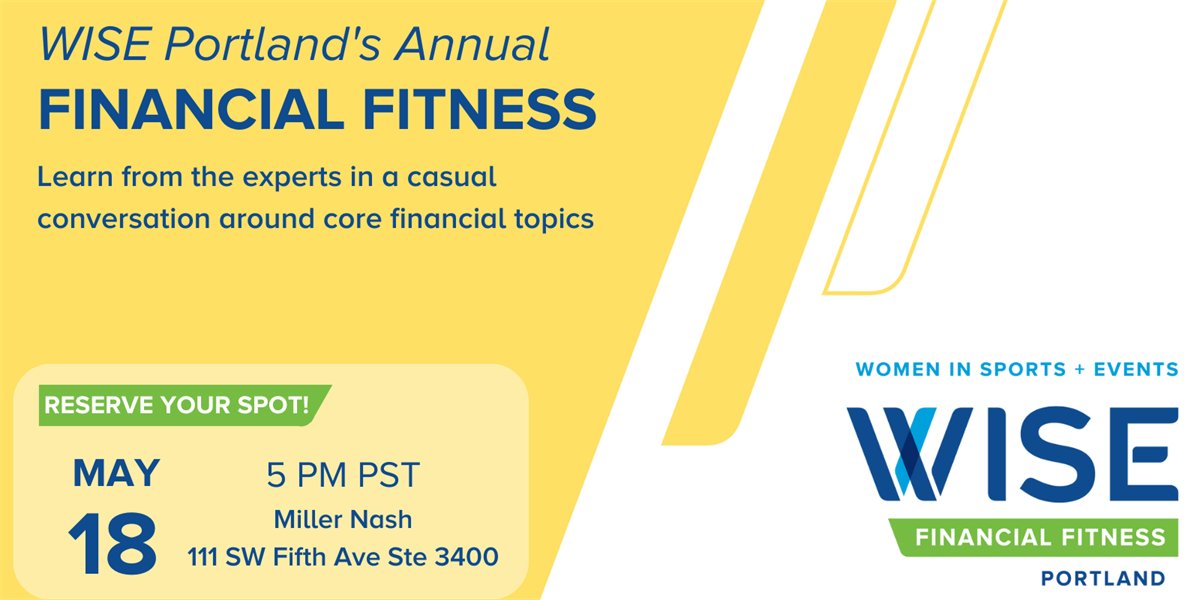 WISE Portland's Annual
FINANCIAL FITNESS

Learn from the experts in a casual conversation around core financial topics

RESERVE YOUR SPOT!

MAY
18

5 PM PST
Miller Nash
111 SW Fifth Ave Ste 3400

WOMEN IN SPORTS + EVENTS
WISE
FINANCIAL FITNESS
PORTLAND